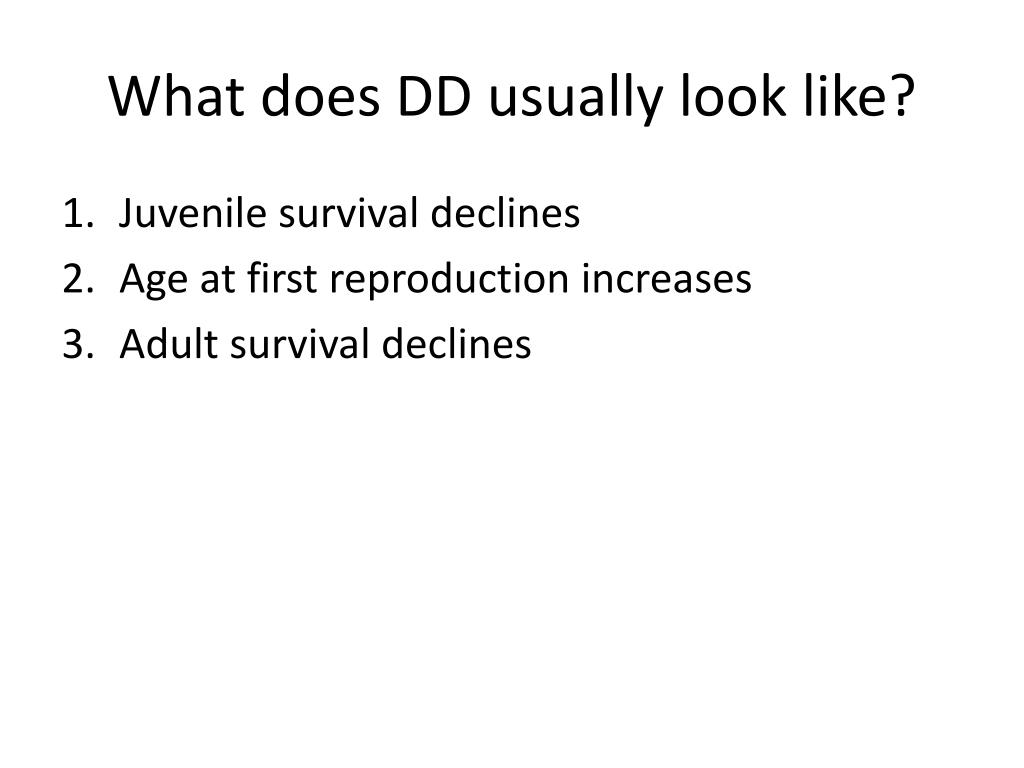 What does DD usually look like?

1. Juvenile survival declines
2. Age at first reproduction increases
3. Adult survival declines